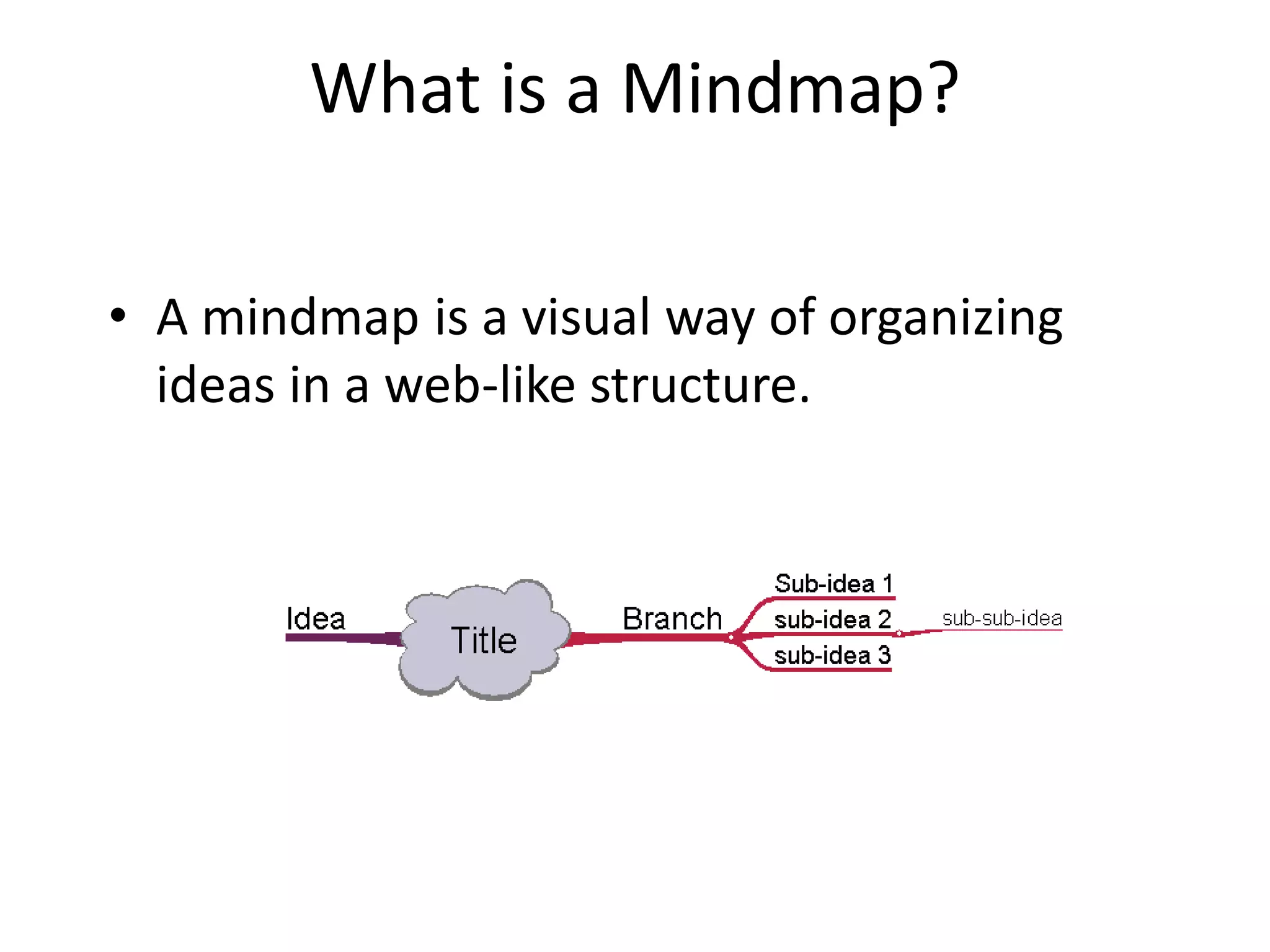 What is a Mindmap?

• A mindmap is a visual way of organizing ideas in a web-like structure.

Idea
Title
Branch
Sub-idea 1
sub-idea 2
sub-idea 3
sub-sub-idea